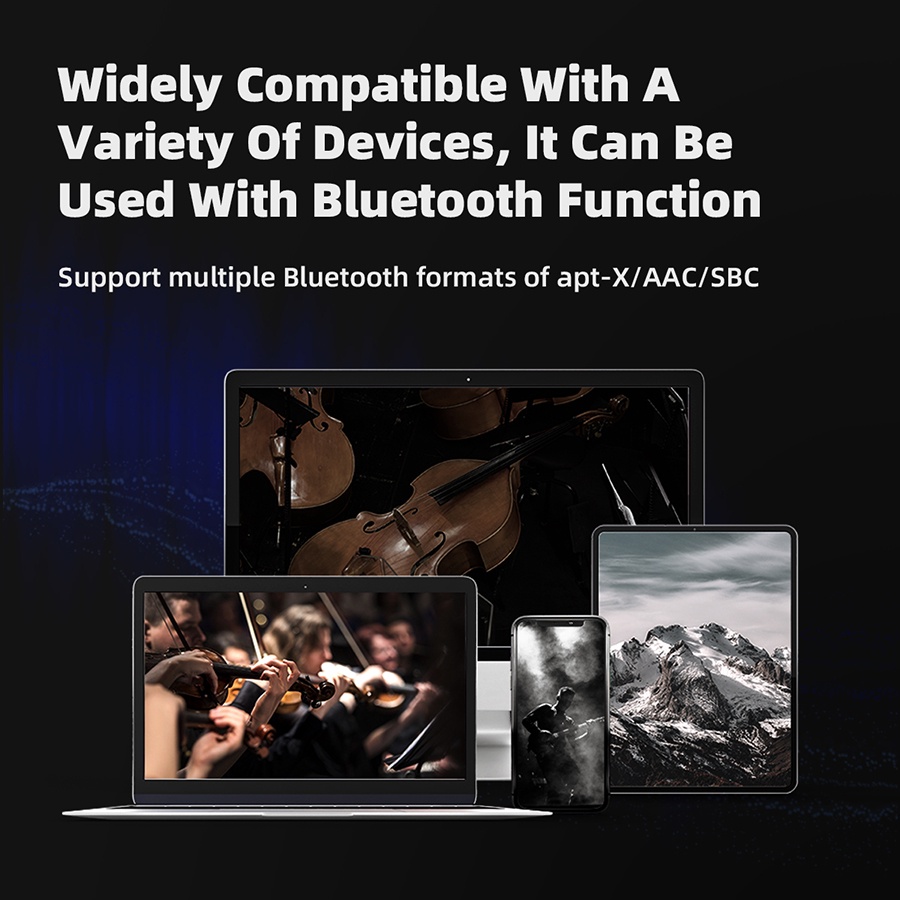 Widely Compatible With A Variety Of Devices, It Can Be Used With Bluetooth Function

Support multiple Bluetooth formats of apt-X/AAC/SBC